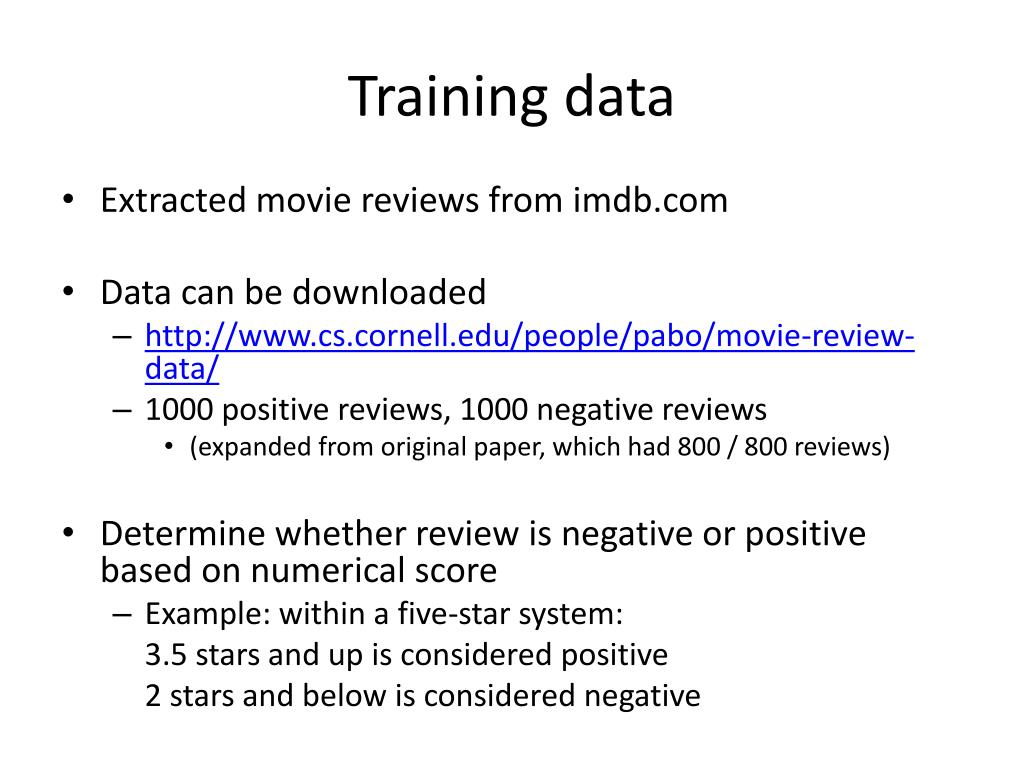 Training data

• Extracted movie reviews from imdb.com

• Data can be downloaded
– http://www.cs.cornell.edu/people/pabo/movie-review-data/
– 1000 positive reviews, 1000 negative reviews
• (expanded from original paper, which had 800 / 800 reviews)

• Determine whether review is negative or positive based on numerical score
– Example: within a five-star system:
3.5 stars and up is considered positive
2 stars and below is considered negative